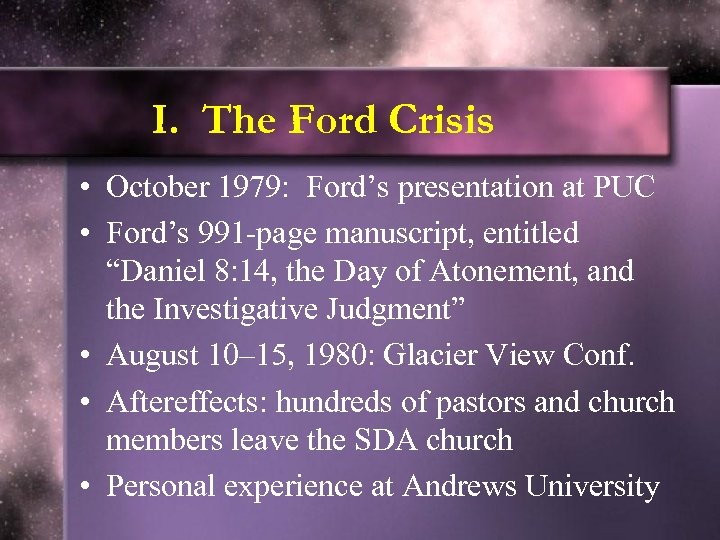 I. The Ford Crisis

• October 1979: Ford’s presentation at PUC
• Ford’s 991-page manuscript, entitled “Daniel 8:14, the Day of Atonement, and the Investigative Judgment”
• August 10–15, 1980: Glacier View Conf.
• Aftereffects: hundreds of pastors and church members leave the SDA church
• Personal experience at Andrews University